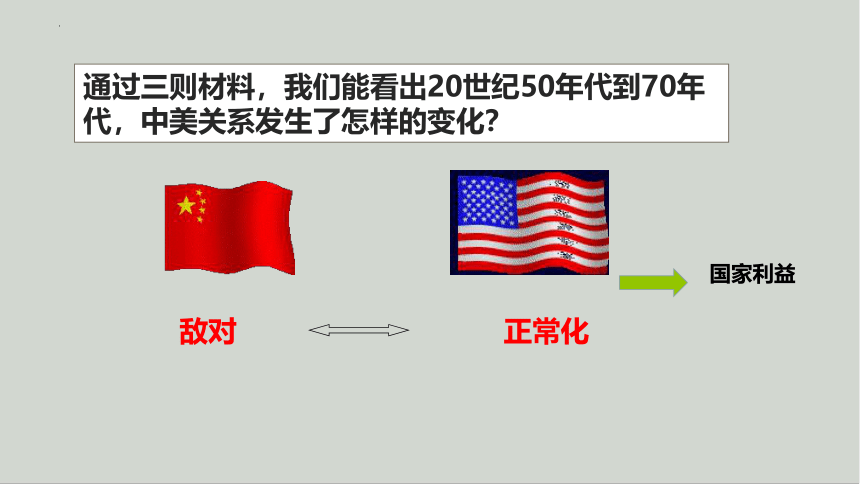 通过三则材料，我们能看出20世纪50年代到70年代，中美关系发生了怎样的变化?

国家利益

敌对

正常化